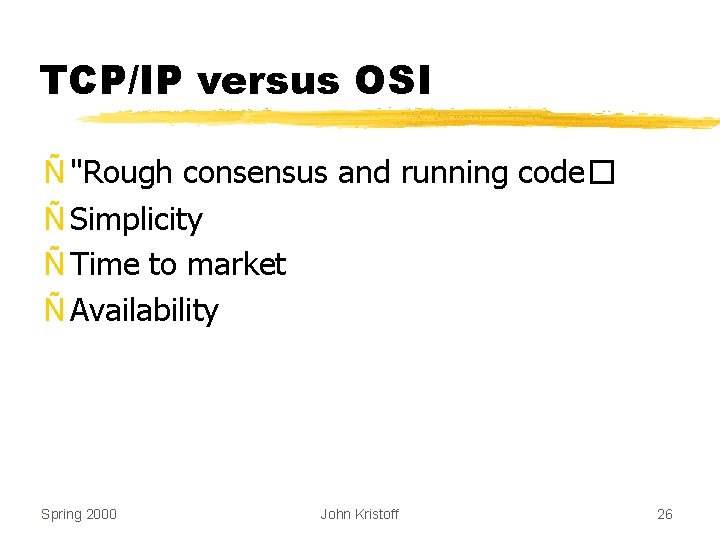 TCP/IP versus OSI

Ñ "Rough consensus and running code□

Ñ Simplicity

Ñ Time to market

Ñ Availability

Spring 2000 John Kristoff 26